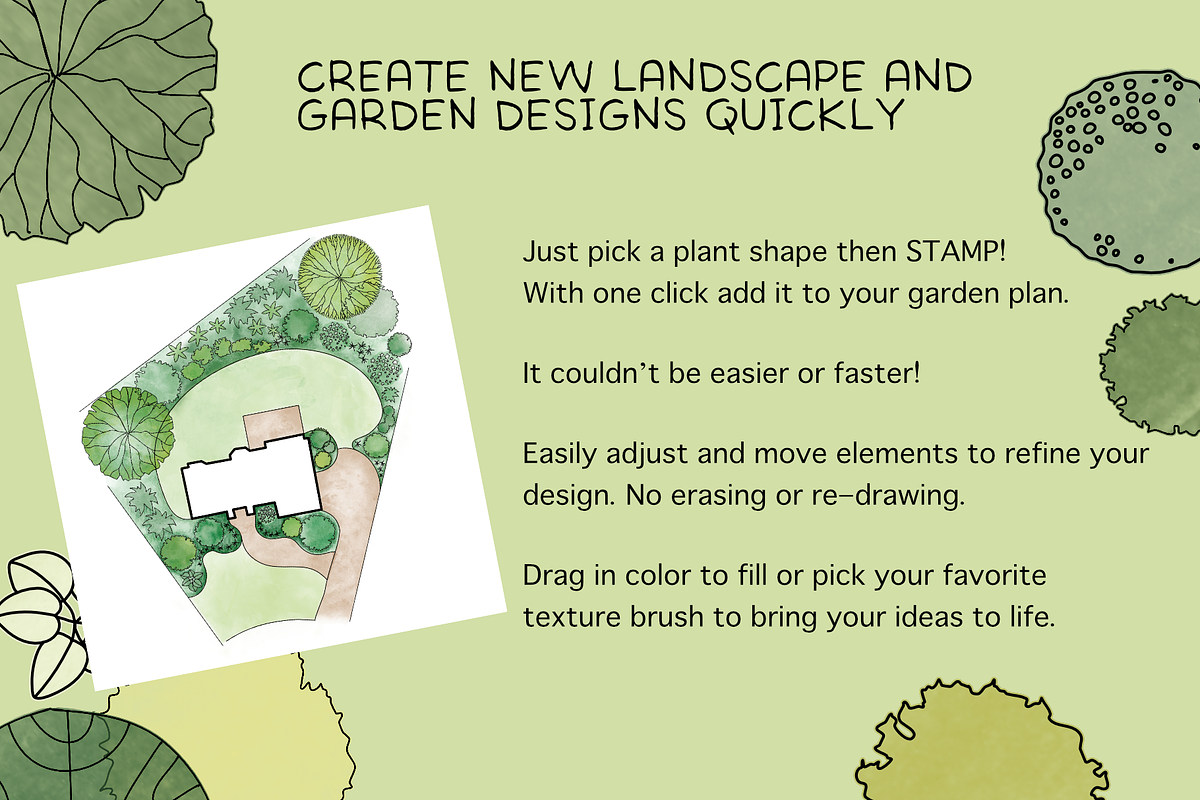 CREATE NEW LANDSCAPE AND GARDEN DESIGNS QUICKLY

Just pick a plant shape then STAMP! With one click add it to your garden plan.

It couldn't be easier or faster!

Easily adjust and move elements to refine your design. No erasing or re-drawing.

Drag in color to fill or pick your favorite texture brush to bring your ideas to life.